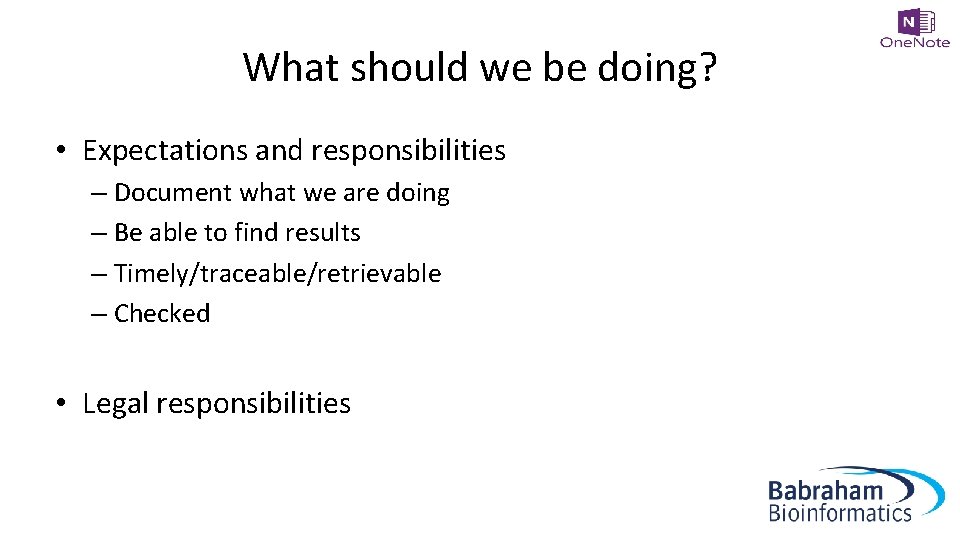 N
OneNote

What should we be doing?

• Expectations and responsibilities
– Document what we are doing
– Be able to find results
– Timely/traceable/retrievable
– Checked

• Legal responsibilities

Babraham
Bioinformatics